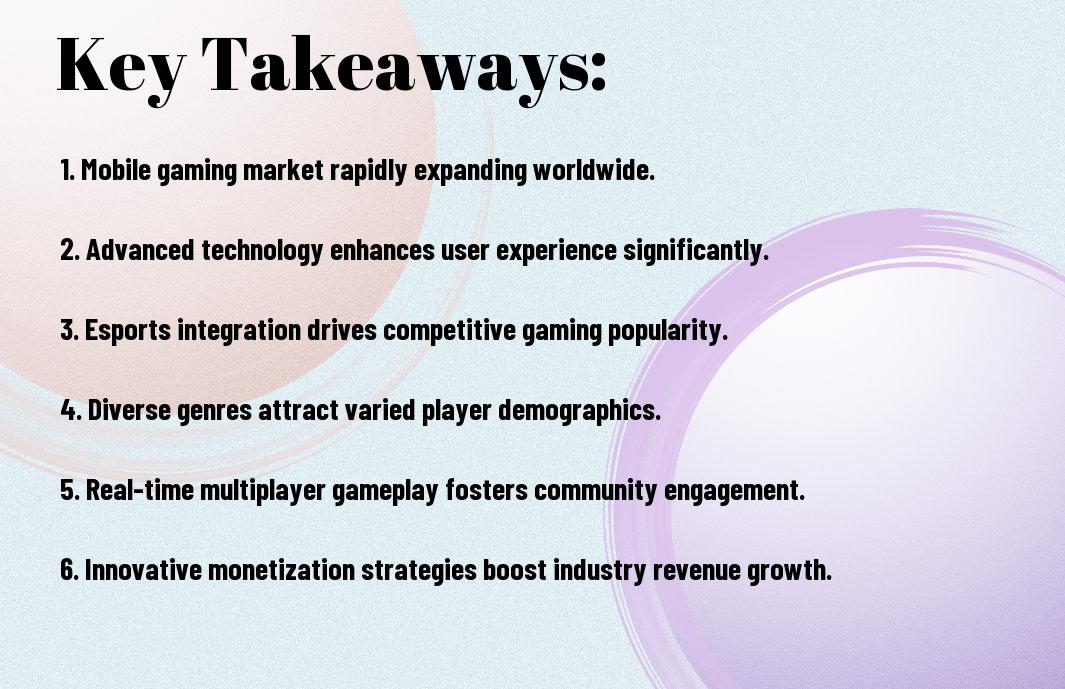 Key Takeaways:

1. Mobile gaming market rapidly expanding worldwide.

2. Advanced technology enhances user experience significantly.

3. Esports integration drives competitive gaming popularity.

4. Diverse genres attract varied player demographics.

5. Real-time multiplayer gameplay fosters community engagement.

6. Innovative monetization strategies boost industry revenue growth.